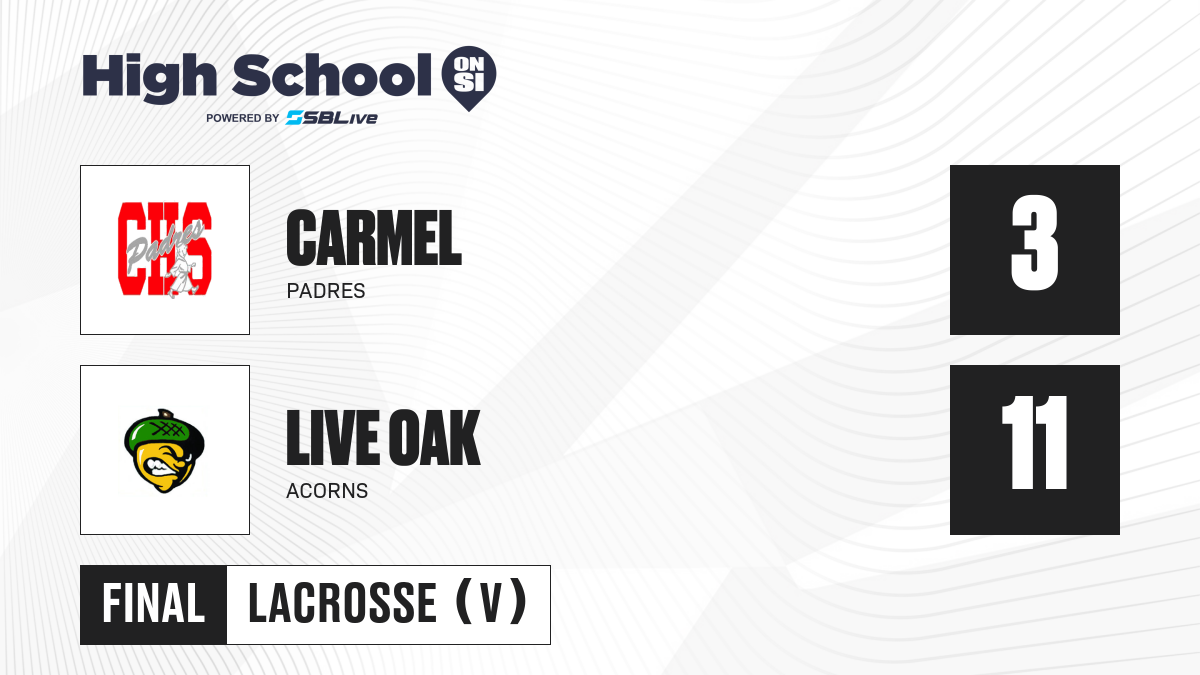 High School ON SI
POWERED BY SBLive

CHS Padres

CARMEL
PADRES

3

LIVE OAK
ACORNS

11

FINAL LACROSSE (V)